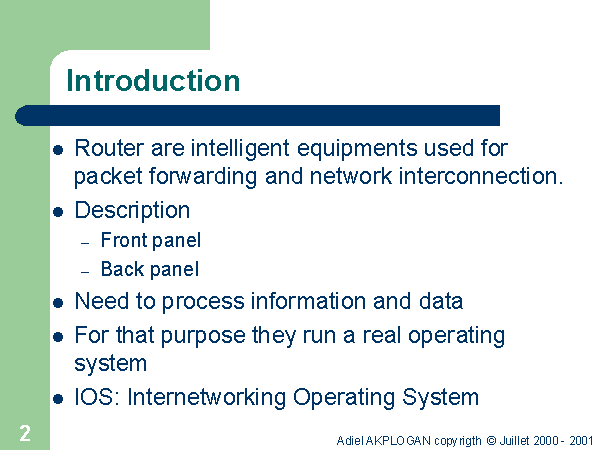 Introduction

- Router are intelligent equipments used for packet forwarding and network interconnection.
- Description
  – Front panel
  – Back panel
- Need to process information and data
- For that purpose they run a real operating system
- IOS: Internetworking Operating System

2

Adiel AKPLOGAN copyrigth © Juillet 2000 - 2001